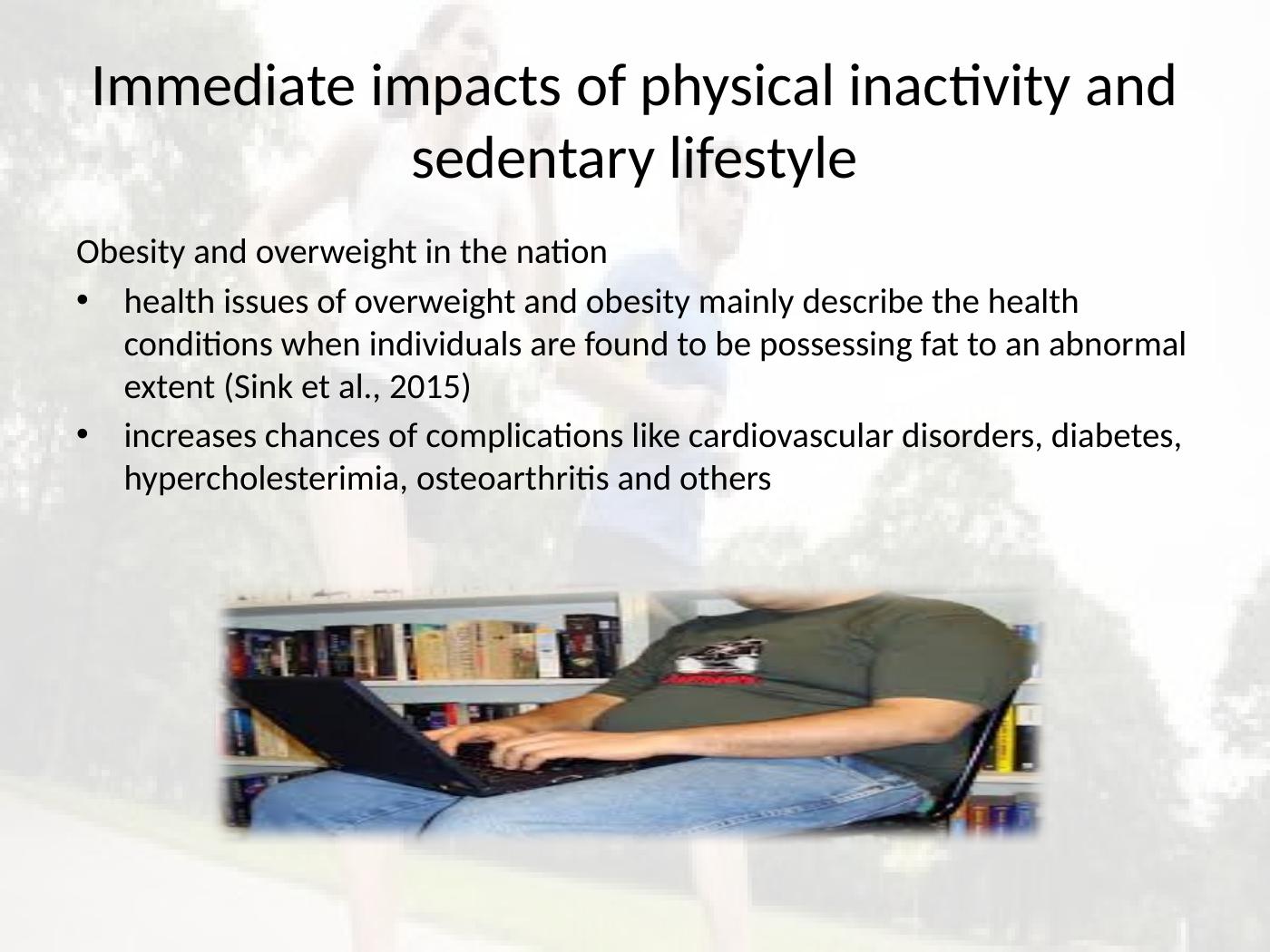 Immediate impacts of physical inactivity and sedentary lifestyle

Obesity and overweight in the nation

• health issues of overweight and obesity mainly describe the health conditions when individuals are found to be possessing fat to an abnormal extent (Sink et al., 2015)

• increases chances of complications like cardiovascular disorders, diabetes, hypercholesterimia, osteoarthritis and others